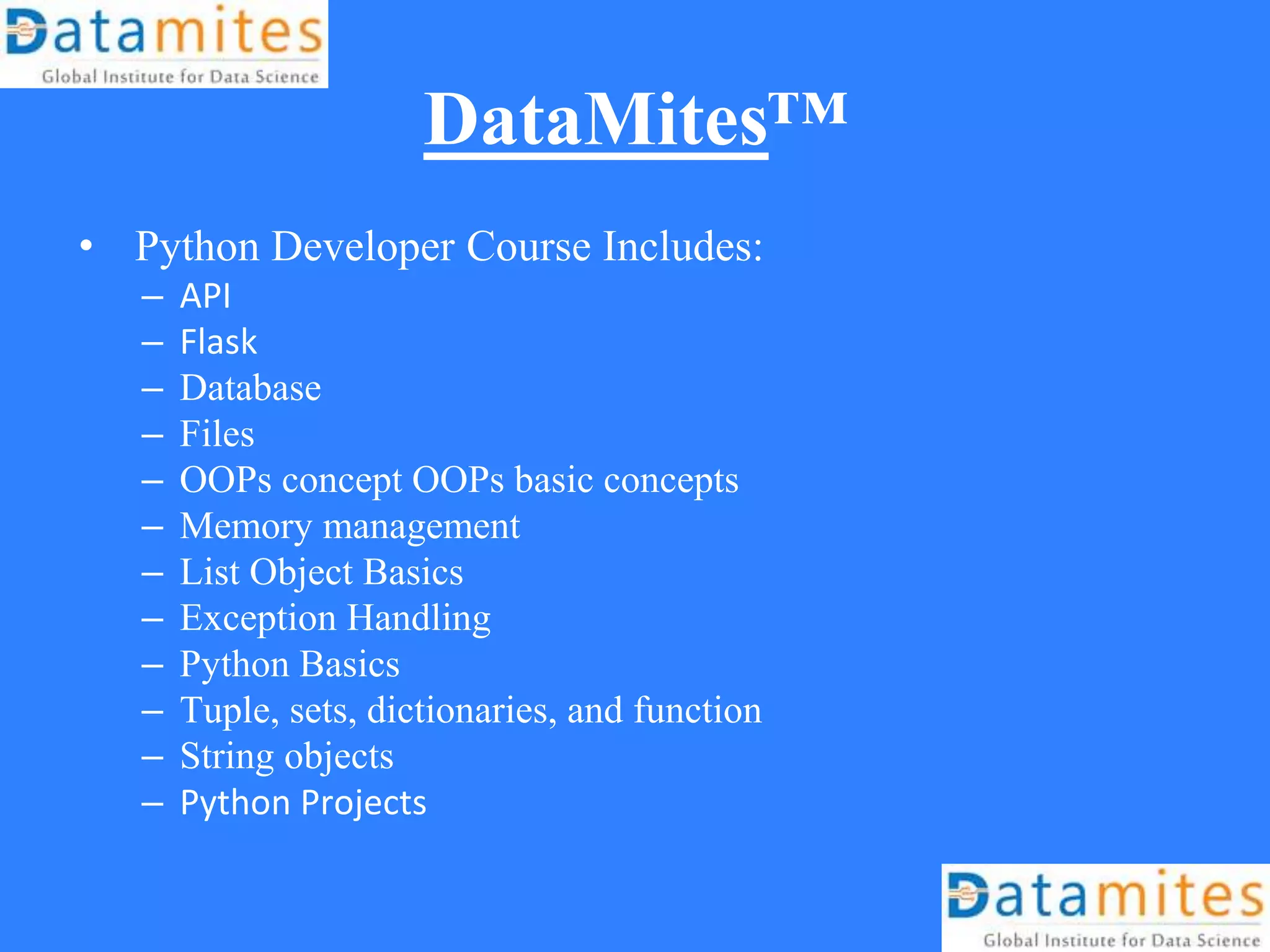 Datamites
Global Institute for Data Science

DataMites™

• Python Developer Course Includes:
– API
– Flask
– Database
– Files
– OOPs concept OOPs basic concepts
– Memory management
– List Object Basics
– Exception Handling
– Python Basics
– Tuple, sets, dictionaries, and function
– String objects
– Python Projects

Datamites
Global Institute for Data Science